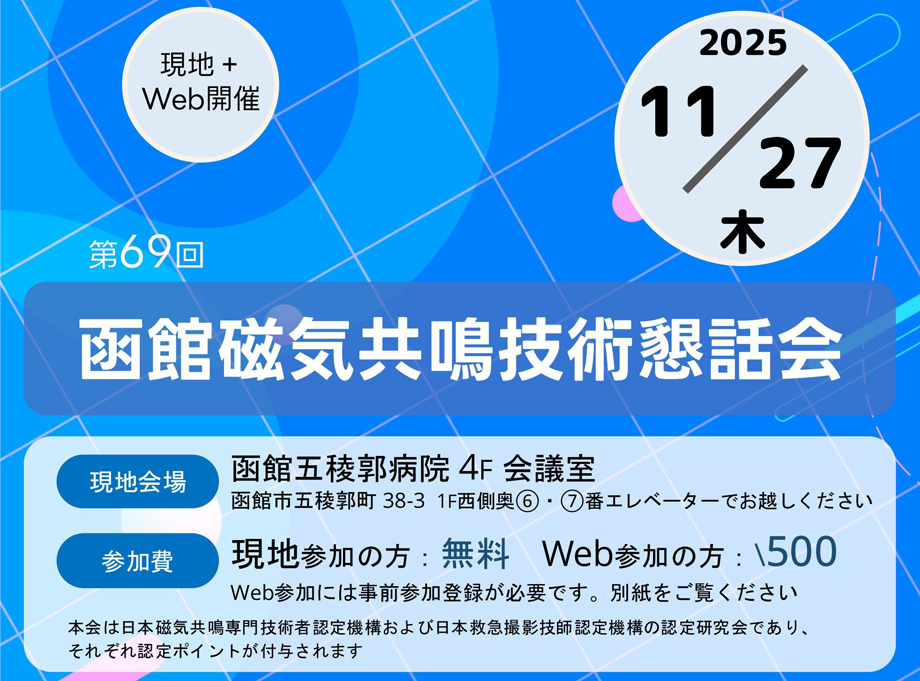 現地 + Web開催

2025
11/27
木

第69回

函館磁気共鳴技術懇話会

現地会場
函館五稜郭病院 4F 会議室
函館市五稜郭町 38-3 1F西側奥⑥・⑦番エレベーターでお越しください

参加費
現地参加の方：無料　Web参加の方：\500
Web参加には事前参加登録が必要です。別紙をご覧ください

本会は日本磁気共鳴専門技術者認定機構および日本救急撮影技師認定機構の認定研究会であり、それぞれ認定ポイントが付与されます